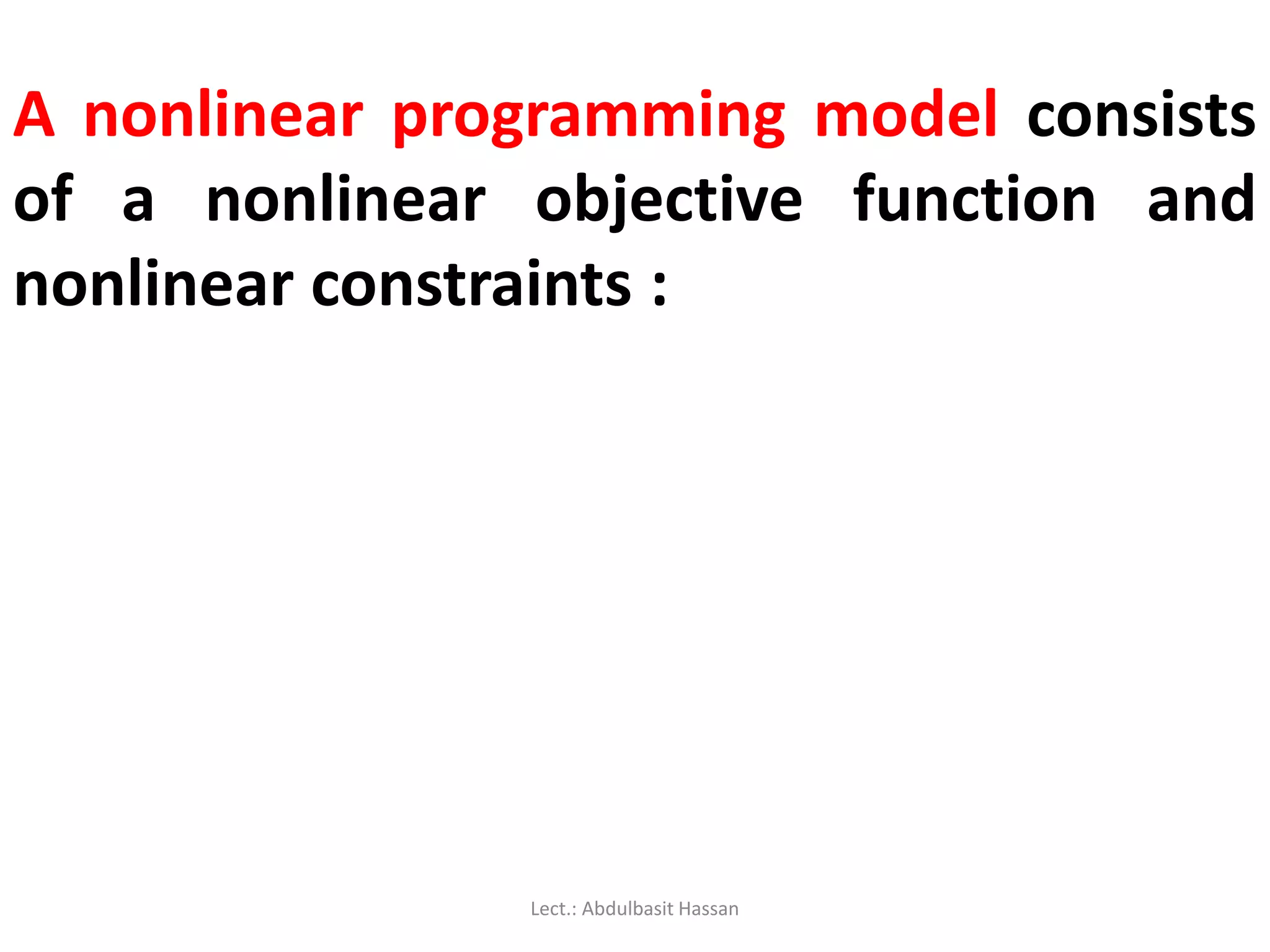 A nonlinear programming model consists of a nonlinear objective function and nonlinear constraints :

Lect.: Abdulbasit Hassan